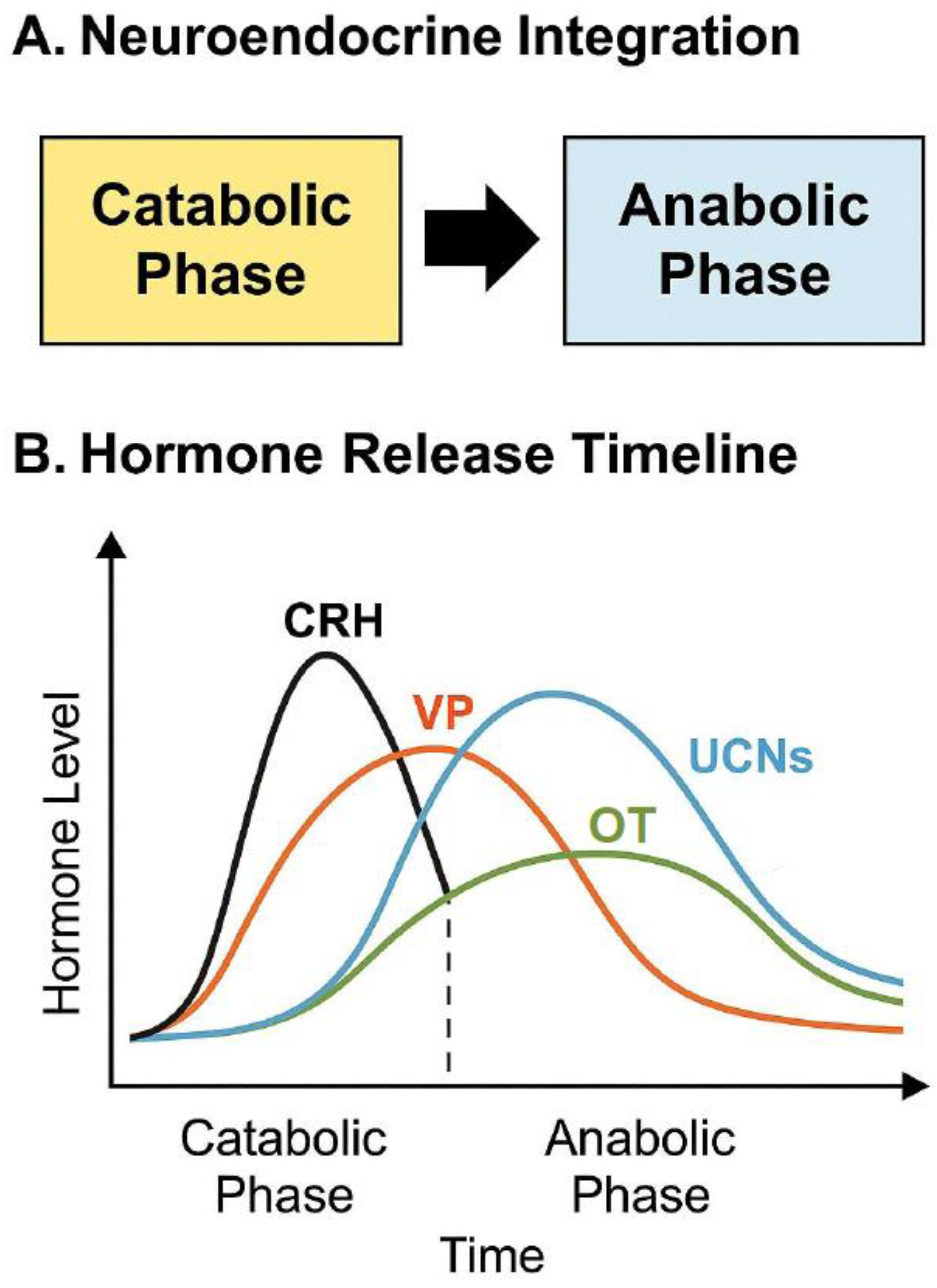 A. Neuroendocrine Integration

Catabolic Phase

Anabolic Phase

B. Hormone Release Timeline

Hormone Level

CRH

VP

UCNs

OT

Catabolic Phase

Anabolic Phase

Time